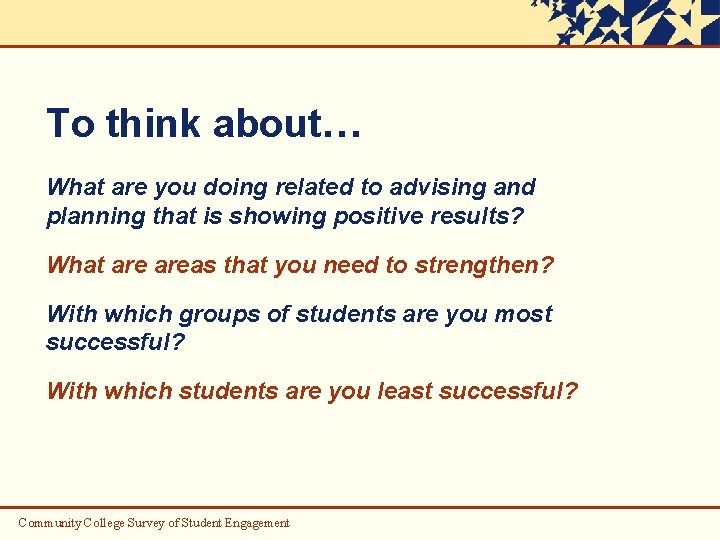 To think about…

What are you doing related to advising and planning that is showing positive results?

What are areas that you need to strengthen?

With which groups of students are you most successful?

With which students are you least successful?

Community College Survey of Student Engagement